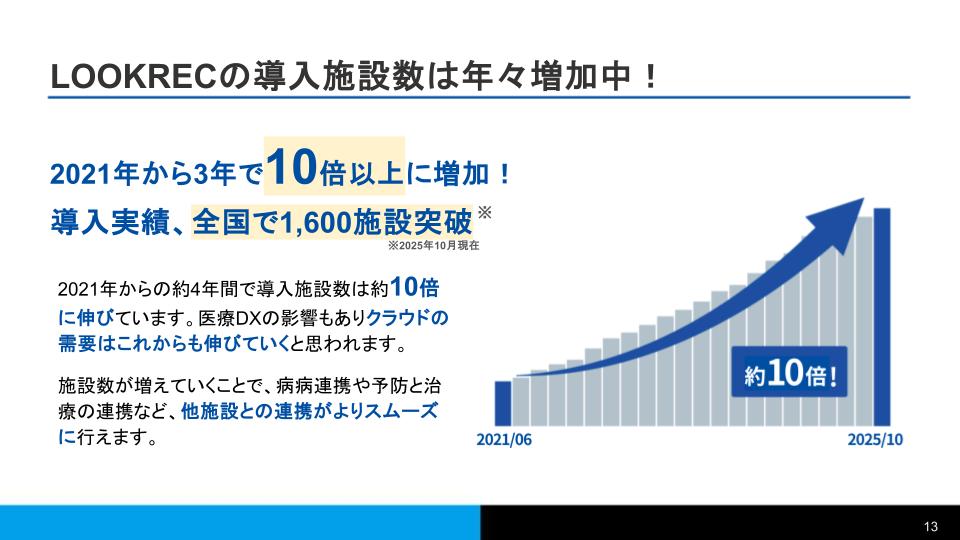 LOOKRECの導入施設数は年々増加中！

2021年から3年で10倍以上に増加！
導入実績、全国で1,600施設突破※

※2025年10月現在

2021年からの約4年間で導入施設数は約10倍に伸びています。医療DXの影響もありクラウドの需要はこれからも伸びていくと思われます。

施設数が増えていくことで、病病連携や予防と治療の連携など、他施設との連携がよりスムーズに行えます。

約10倍！

2021/06

2025/10

13